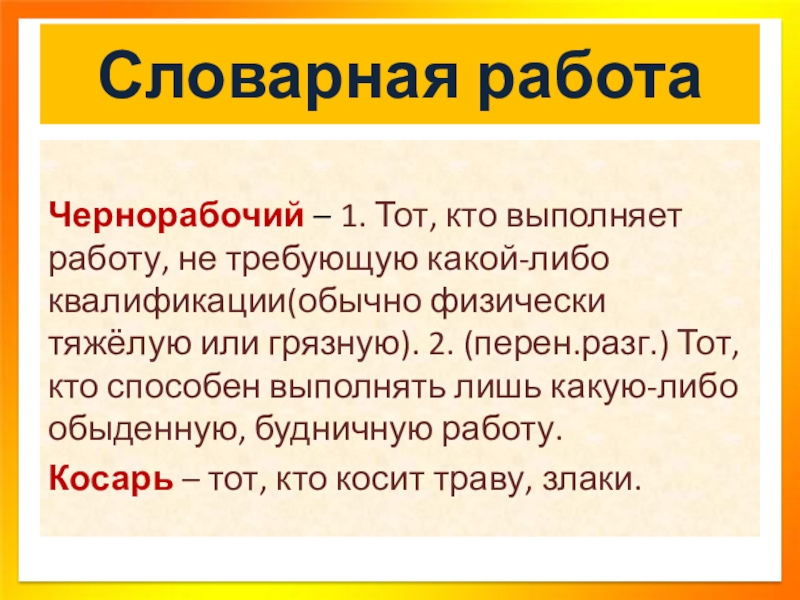 Словарная работа

Чернорабочий – 1. Тот, кто выполняет работу, не требующую какой-либо квалификации(обычно физически тяжёлую или грязную). 2. (перен.разг.) Тот, кто способен выполнять лишь какую-либо обыденную, будничную работу.

Косарь – тот, кто косит траву, злаки.